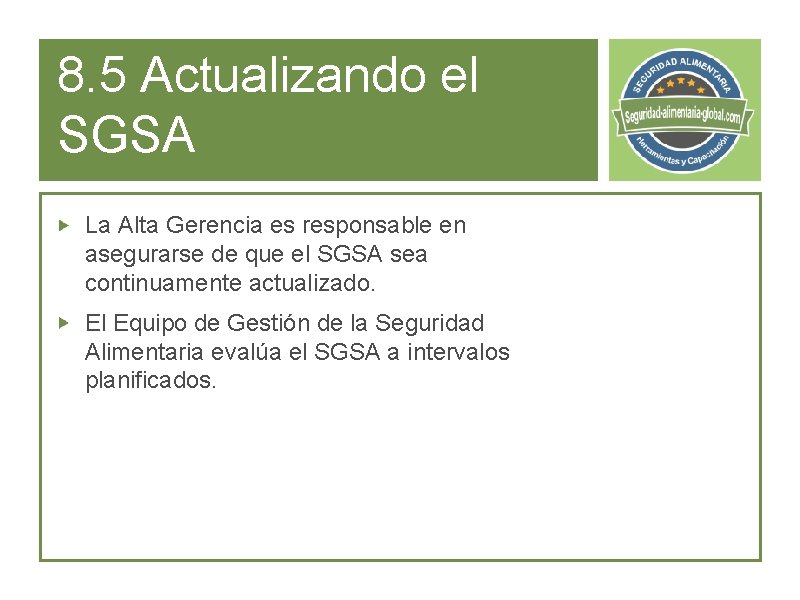 8.5 Actualizando el SGSA

SEGURIDAD ALIMENTARIA
Seguridad-alimentaria-global.com
Herramientas y Capacitación

▸ La Alta Gerencia es responsable en asegurarse de que el SGSA sea continuamente actualizado.

▸ El Equipo de Gestión de la Seguridad Alimentaria evalúa el SGSA a intervalos planificados.